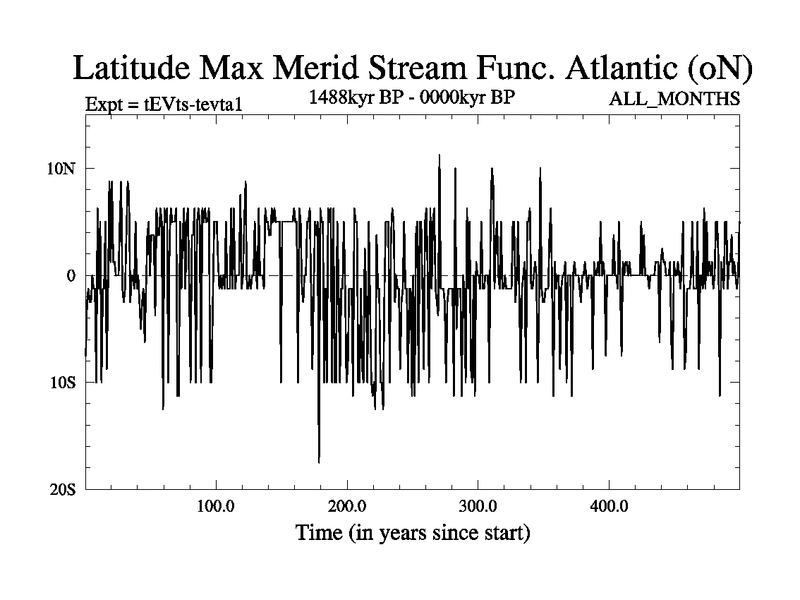 Latitude Max Merid Stream Func. Atlantic (oN)

Expt = tEVts-tevta1

1488kyr BP - 0000kyr BP

ALL_MONTHS

10N

0

10S

20S

100.0

200.0

300.0

400.0

Time (in years since start)